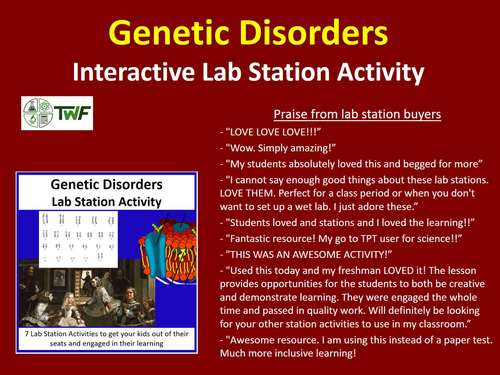 Genetic Disorders
Interactive Lab Station Activity

TWF

Genetic Disorders
Lab Station Activity

7 Lab Station Activities to get your kids out of their seats and engaged in their learning

Praise from lab station buyers

- "LOVE LOVE LOVE!!!"
- "Wow. Simply amazing!"
- "My students absolutely loved this and begged for more"
- "I cannot say enough good things about these lab stations. LOVE THEM. Perfect for a class period or when you don't want to set up a wet lab. I just adore these."
- "Students loved and stations and I loved the learning!!"
- "Fantastic resource! My go to TPT user for science!!"
- "THIS WAS AN AWESOME ACTIVITY!"
- "Used this today and my freshman LOVED it! The lesson provides opportunities for the students to both be creative and demonstrate learning. They were engaged the whole time and passed in quality work. Will definitely be looking for your other station activities to use in my classroom."
- "Awesome resource. I am using this instead of a paper test. Much more inclusive learning!